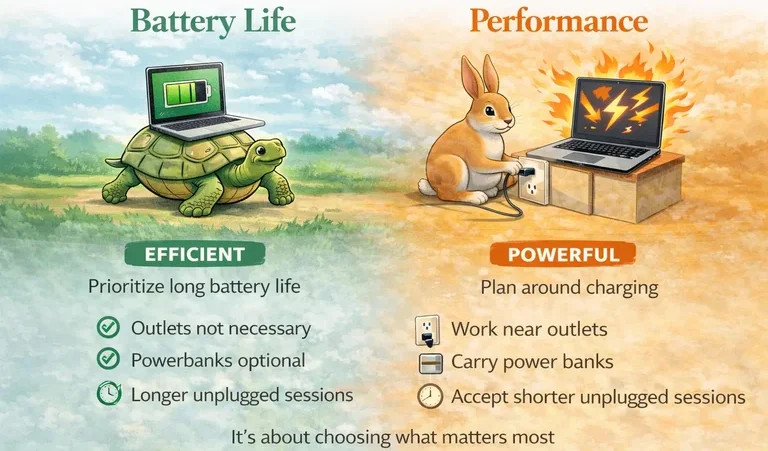 Battery Life

EFFICIENT

Prioritize long battery life

Outlets not necessary

Powerbanks optional

Longer unplugged sessions

Performance

POWERFUL

Plan around charging

Work near outlets

Carry power banks

Accept shorter unplugged sessions

It's about choosing what matters most